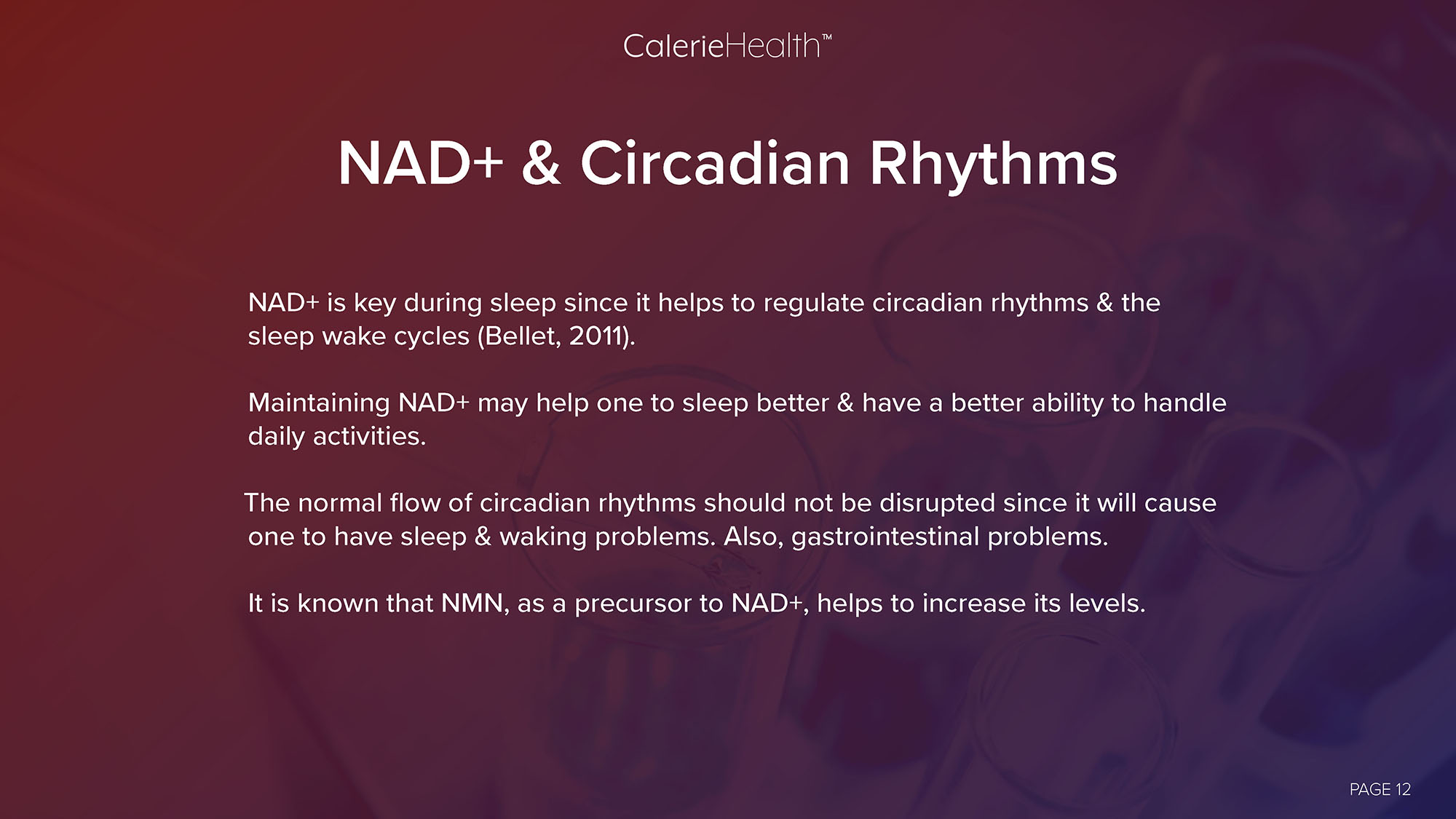 CalerieHealth™

NAD+ & Circadian Rhythms

NAD+ is key during sleep since it helps to regulate circadian rhythms & the sleep wake cycles (Bellet, 2011).

Maintaining NAD+ may help one to sleep better & have a better ability to handle daily activities.

The normal flow of circadian rhythms should not be disrupted since it will cause one to have sleep & waking problems. Also, gastrointestinal problems.

It is known that NMN, as a precursor to NAD+, helps to increase its levels.

PAGE 12